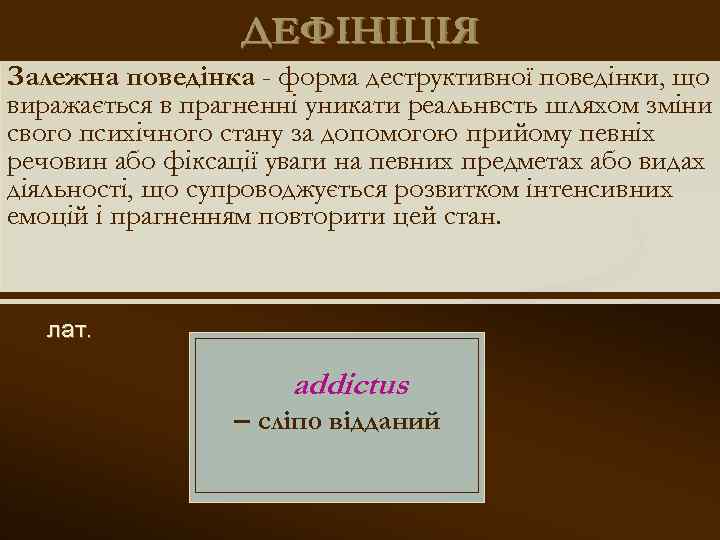 ДЕФІНІЦІЯ

Залежна поведінка - форма деструктивної поведінки, що виражається в прагненні уникати реальнвсть шляхом зміни свого психічного стану за допомогою прийому певніх речовин або фіксації уваги на певних предметах або видах діяльності, що супроводжується розвитком інтенсивних емоцій і прагненням повторити цей стан.

лат.

addictus
– сліпо відданий